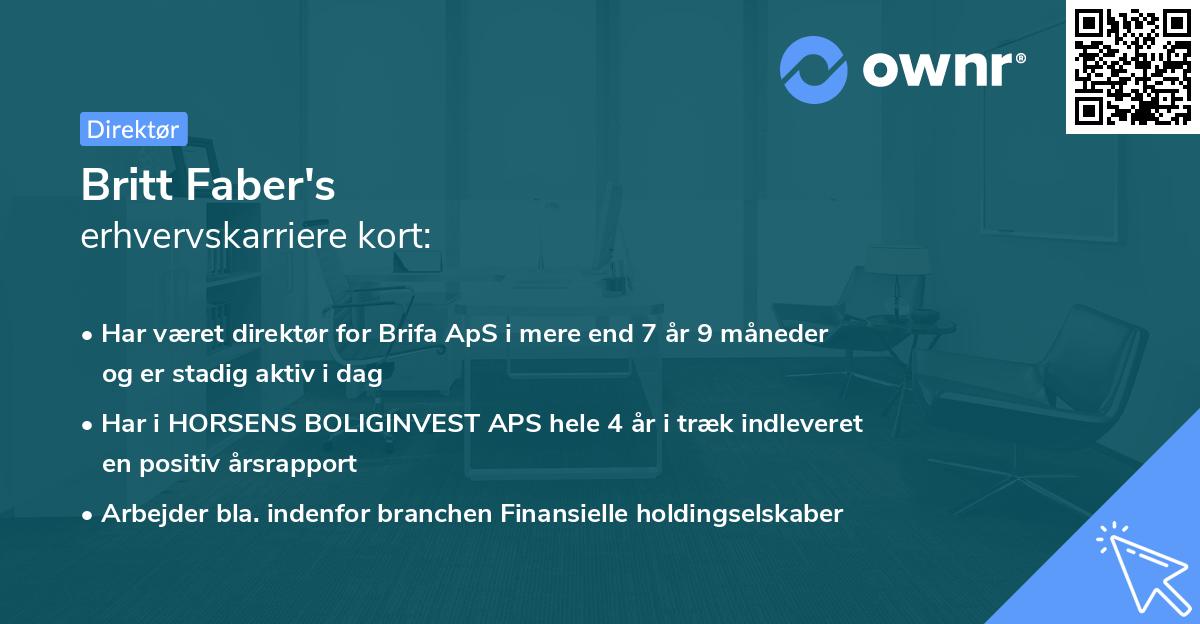 ownr®

Direktør

Britt Faber's
erhvervskarriere kort:

• Har været direktør for Brifa ApS i mere end 7 år 9 måneder og er stadig aktiv i dag
• Har i HORSENS BOLIGINVEST APS hele 4 år i træk indleveret en positiv årsrapport
• Arbejder bla. indenfor branchen Finansielle holdingselskaber